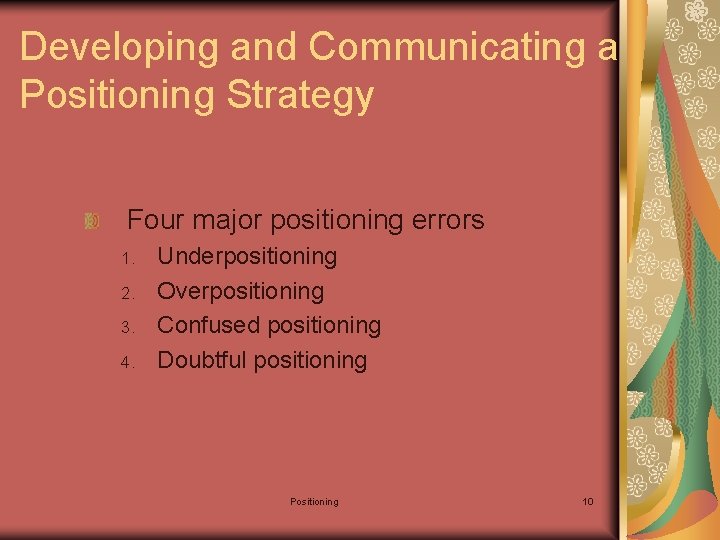 Developing and Communicating a Positioning Strategy

Four major positioning errors

1. Underpositioning
2. Overpositioning
3. Confused positioning
4. Doubtful positioning

Positioning

10